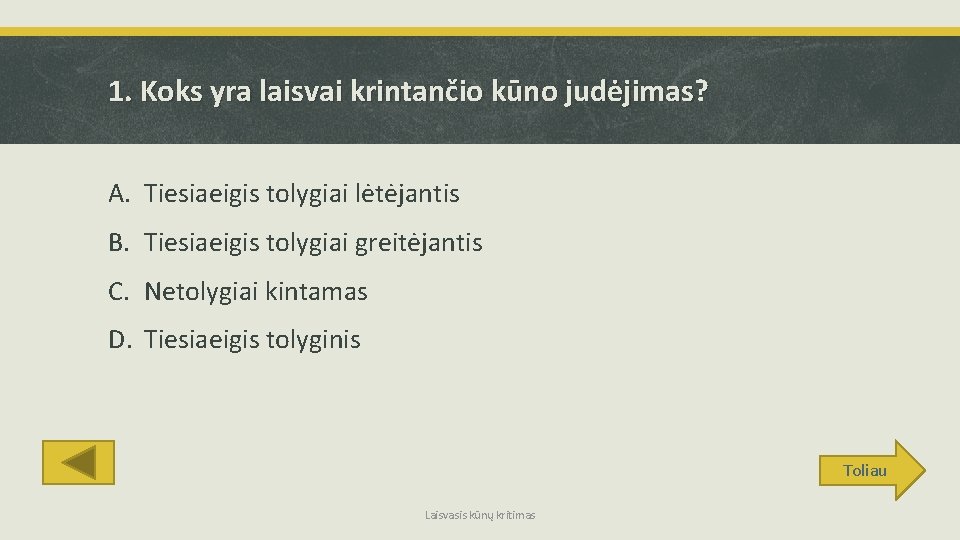 1. Koks yra laisvai krintančio kūno judėjimas?

A. Tiesiaeigis tolygiai lėtėjantis

B. Tiesiaeigis tolygiai greitėjantis

C. Netolygiai kintamas

D. Tiesiaeigis tolyginis

Toliau

Laisvasis kūnų kritimas